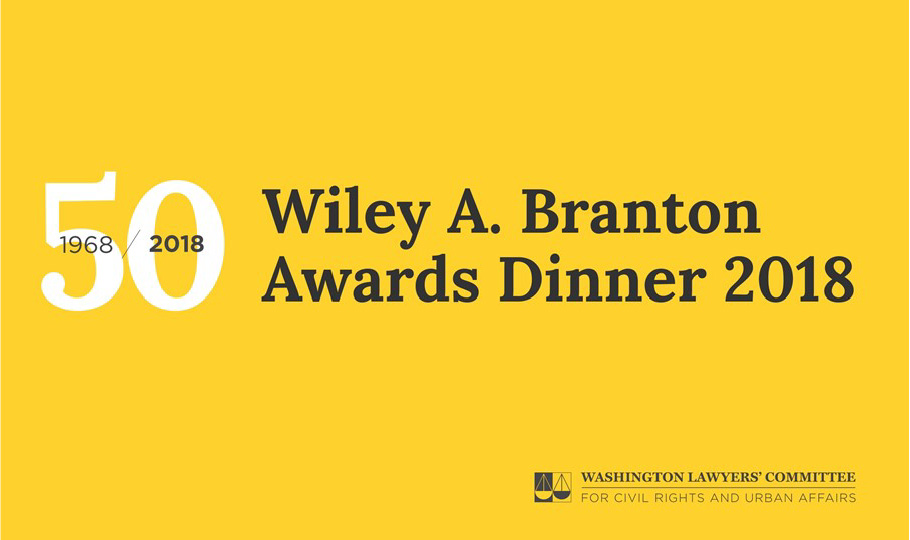 50
1968 / 2018

Wiley A. Branton
Awards Dinner 2018

WASHINGTON LAWYERS' COMMITTEE
FOR CIVIL RIGHTS AND URBAN AFFAIRS